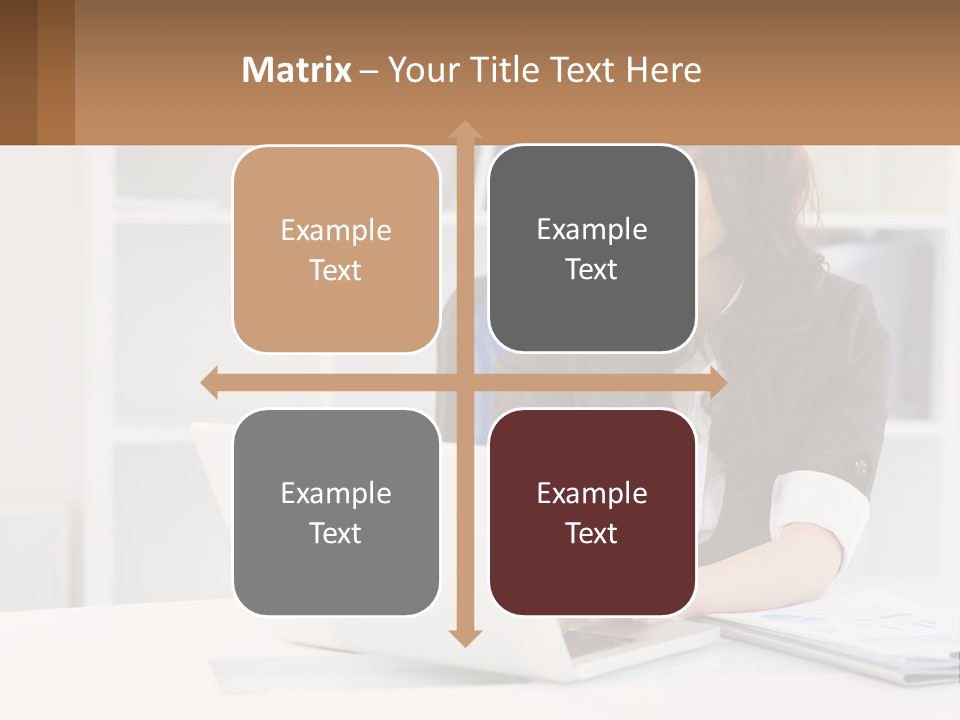 Matrix – Your Title Text Here

Example Text

Example Text

Example Text

Example Text